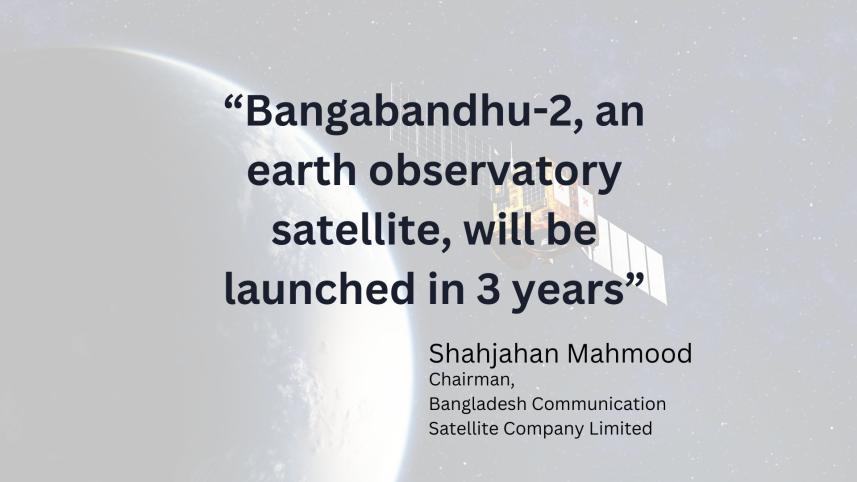 “Bangabandhu-2, an earth observatory satellite, will be launched in 3 years”

Shahjahan Mahmood
Chairman,
Bangladesh Communication Satellite Company Limited